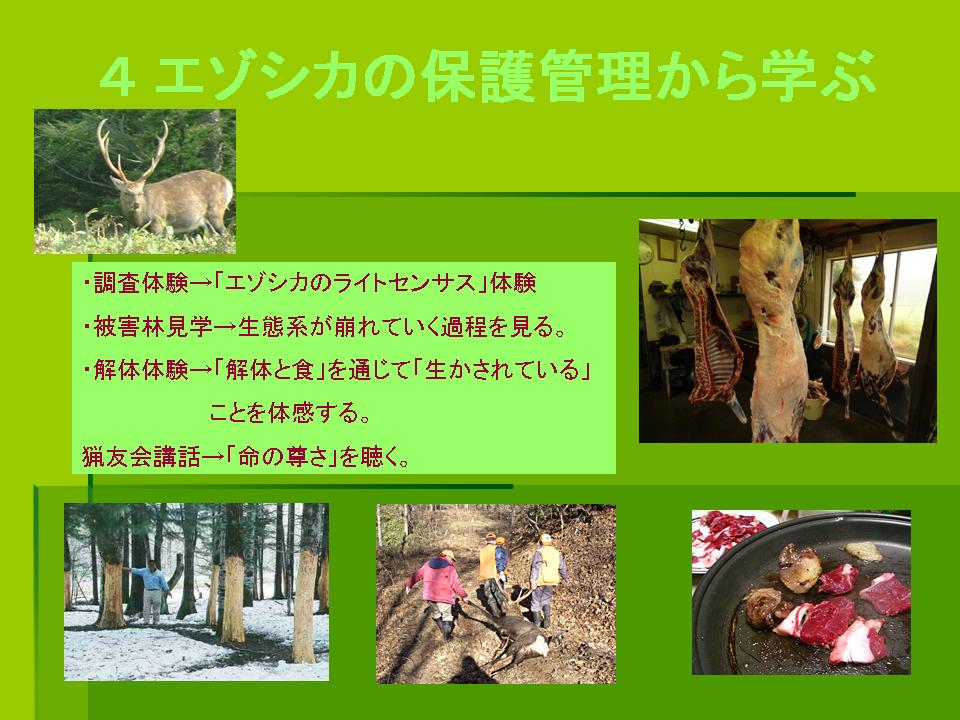 4 エゾシカの保護管理から学ぶ

・調査体験→「エゾシカのライトセンサス」体験

・被害林見学→生態系が崩れていく過程を見る。

・解体体験→「解体と食」を通じて「生かされている」ことを体感する。

猟友会講話→「命の尊さ」を聴く。